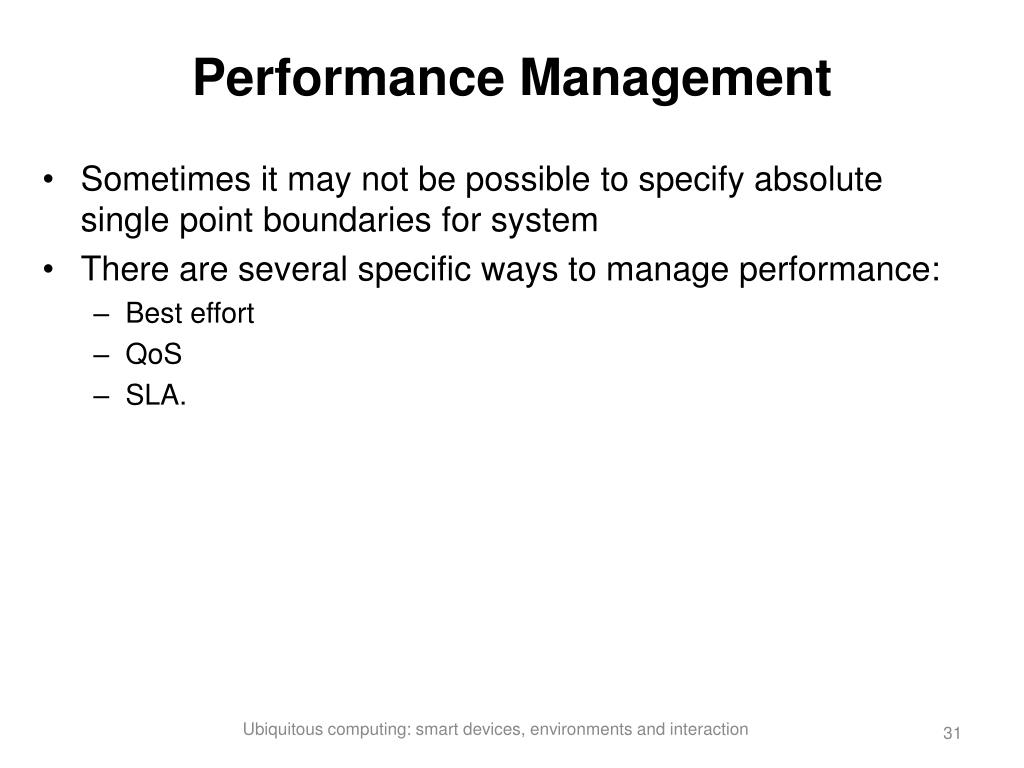 Performance Management

• Sometimes it may not be possible to specify absolute single point boundaries for system
• There are several specific ways to manage performance:
– Best effort
– QoS
– SLA.

Ubiquitous computing: smart devices, environments and interaction

31